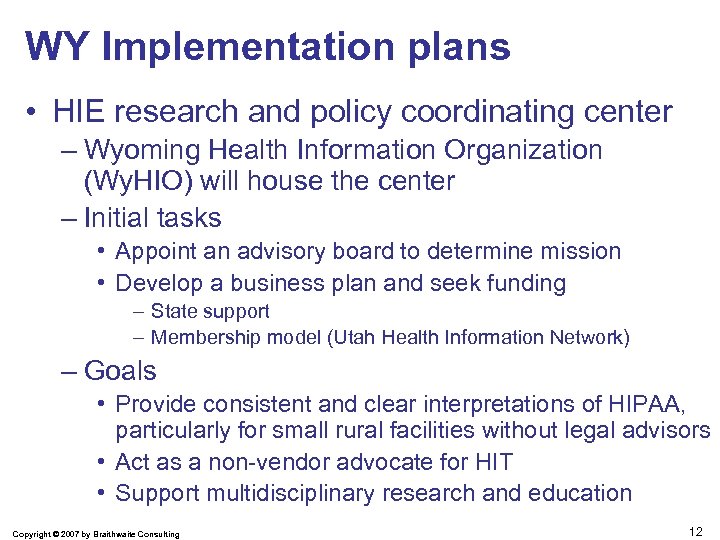 WY Implementation plans

• HIE research and policy coordinating center

– Wyoming Health Information Organization (WyHIO) will house the center

– Initial tasks

• Appoint an advisory board to determine mission

• Develop a business plan and seek funding

– State support

– Membership model (Utah Health Information Network)

– Goals

• Provide consistent and clear interpretations of HIPAA, particularly for small rural facilities without legal advisors

• Act as a non-vendor advocate for HIT

• Support multidisciplinary research and education

Copyright © 2007 by Braithwaite Consulting

12